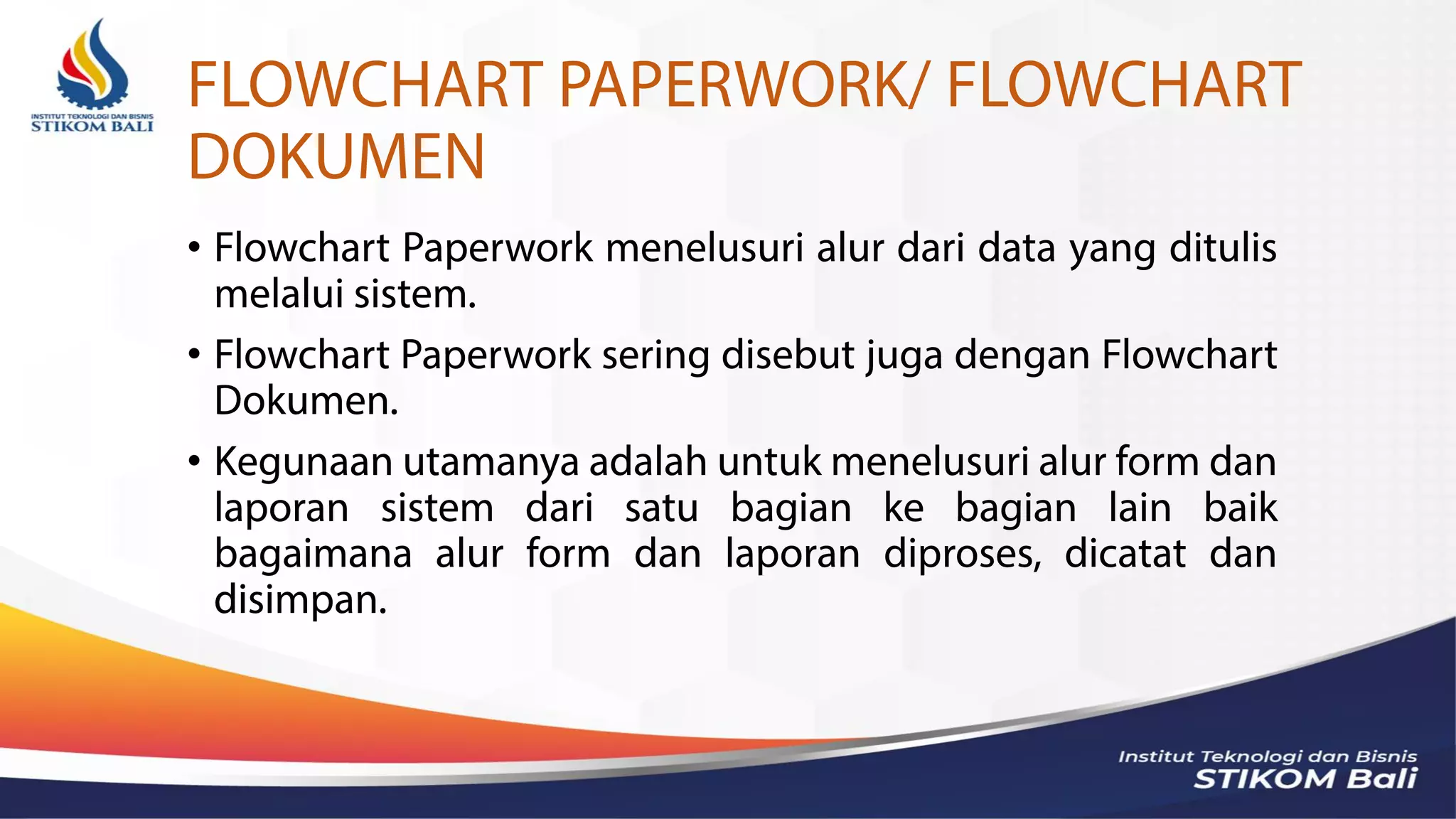 INSTITUT TEKNOLOGI DAN BISNIS
STIKOM BALI

FLOWCHART PAPERWORK/ FLOWCHART DOKUMEN

• Flowchart Paperwork menelusuri alur dari data yang ditulis melalui sistem.

• Flowchart Paperwork sering disebut juga dengan Flowchart Dokumen.

• Kegunaan utamanya adalah untuk menelusuri alur form dan laporan sistem dari satu bagian ke bagian lain baik bagaimana alur form dan laporan diproses, dicatat dan disimpan.

Institut Teknologi dan Bisnis
STIKOM Bali